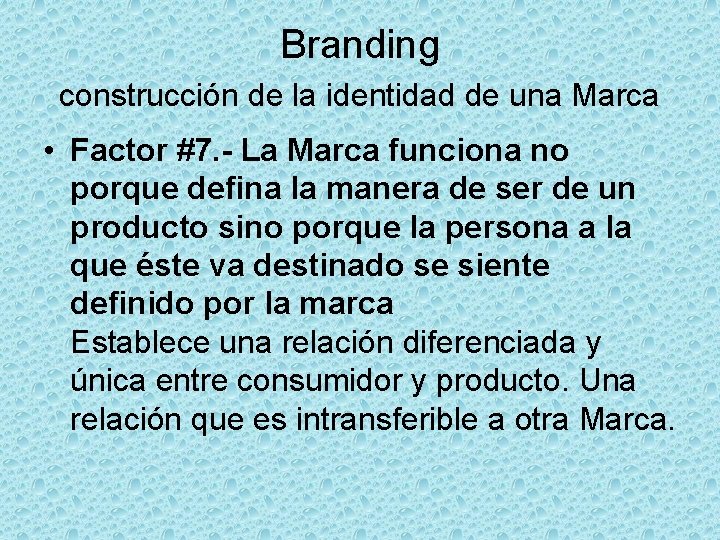 Branding
construcción de la identidad de una Marca

• Factor #7.- La Marca funciona no porque defina la manera de ser de un producto sino porque la persona a la que éste va destinado se siente definido por la marca
Establece una relación diferenciada y única entre consumidor y producto. Una relación que es intransferible a otra Marca.